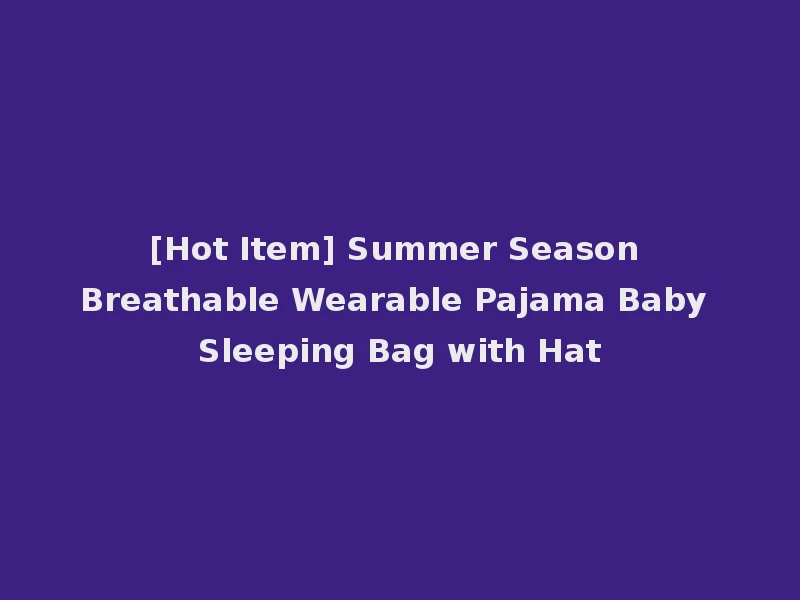 [Hot Item] Summer Season Breathable Wearable Pajama Baby Sleeping Bag with Hat